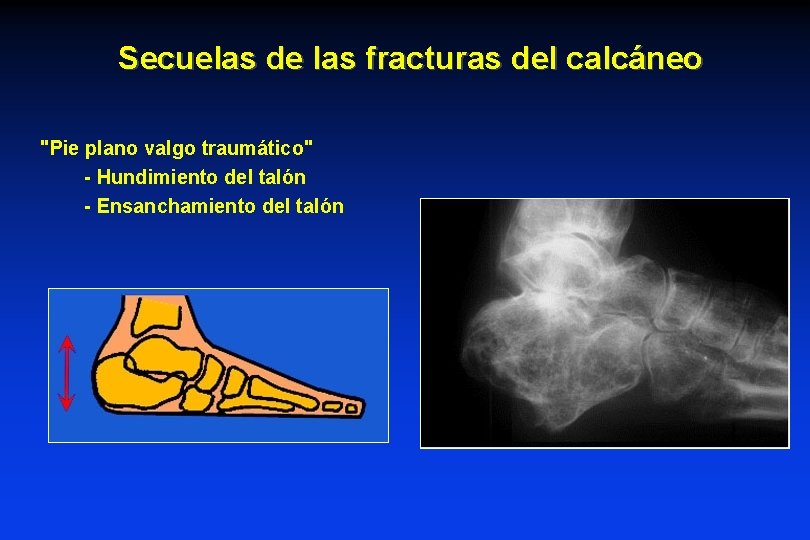 Secuelas de las fracturas del calcáneo

"Pie plano valgo traumático"
- Hundimiento del talón
- Ensanchamiento del talón